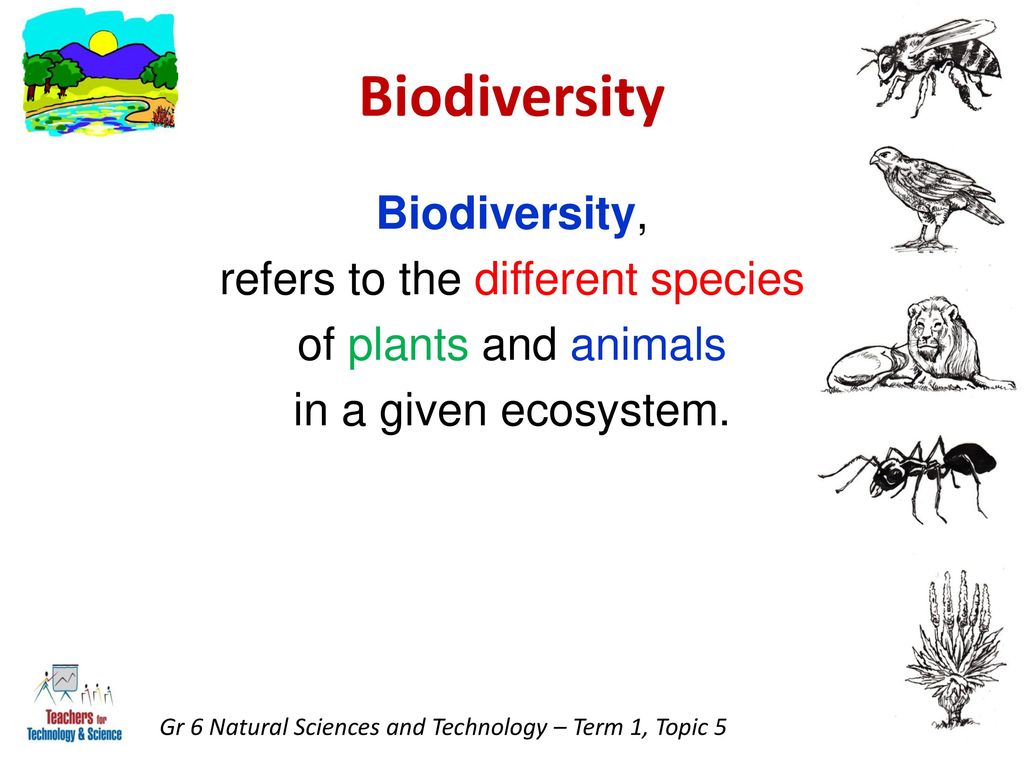 Biodiversity

Biodiversity, refers to the different species of plants and animals in a given ecosystem.

Teachers for Technology & Science

Gr 6 Natural Sciences and Technology – Term 1, Topic 5